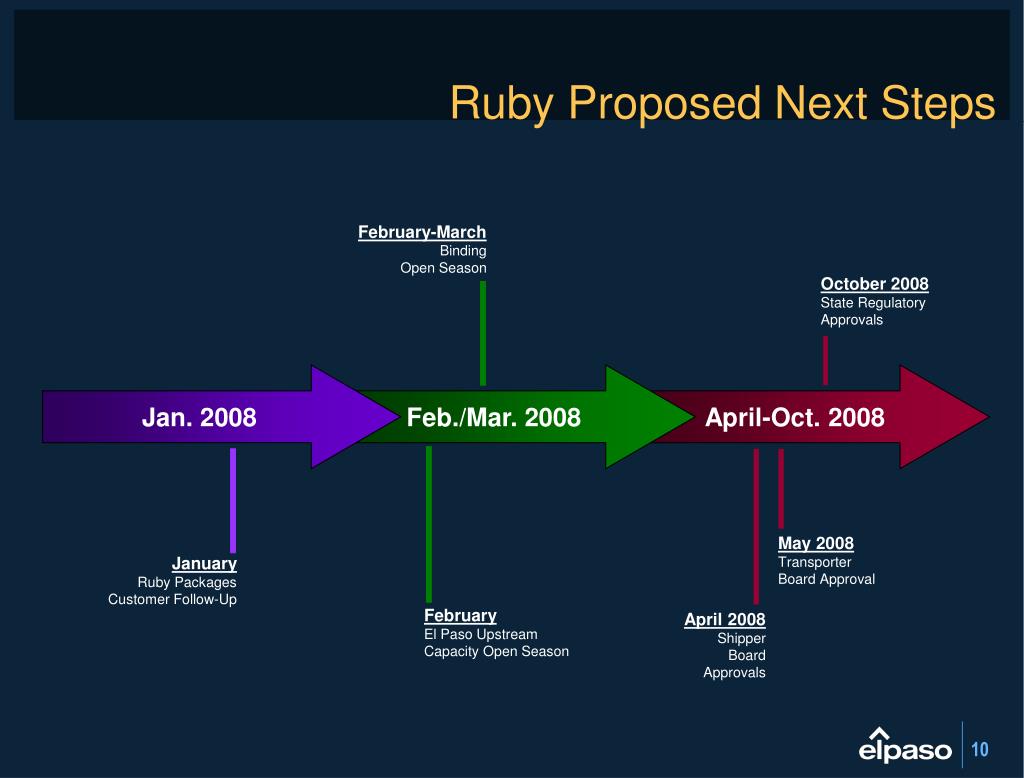 Ruby Proposed Next Steps

February-March
Binding
Open Season

October 2008
State Regulatory
Approvals

Jan. 2008

Feb./Mar. 2008

April-Oct. 2008

January
Ruby Packages
Customer Follow-Up

February
El Paso Upstream
Capacity Open Season

April 2008
Shipper
Board
Approvals

May 2008
Transporter
Board Approval

elpaso

10